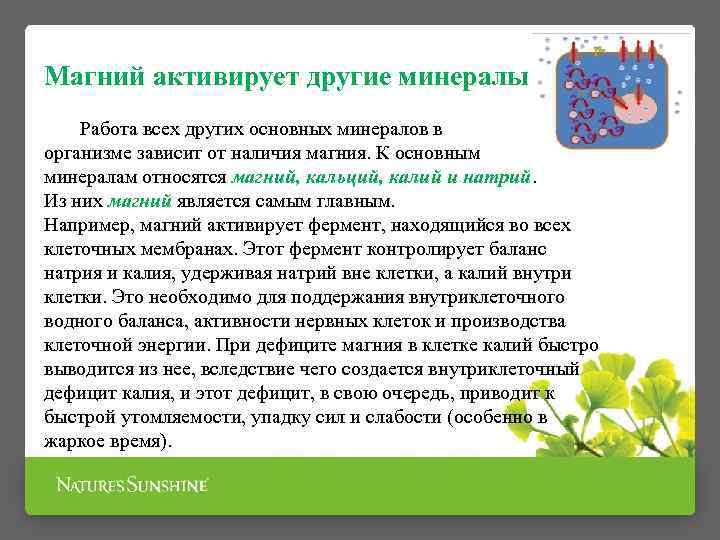 Магний активирует другие минералы

Работа всех других основных минералов в организме зависит от наличия магния. К основным минералам относятся магний, кальций, калий и натрий. Из них магний является самым главным.
Например, магний активирует фермент, находящийся во всех клеточных мембранах. Этот фермент контролирует баланс натрия и калия, удерживая натрий вне клетки, а калий внутри клетки. Это необходимо для поддержания внутриклеточного водного баланса, активности нервных клеток и производства клеточной энергии. При дефиците магния в клетке калий быстро выводится из нее, вследствие чего создается внутриклеточный дефицит калия, и этот дефицит, в свою очередь, приводит к быстрой утомляемости, упадку сил и слабости (особенно в жаркое время).

NATURE'S SUNSHINE